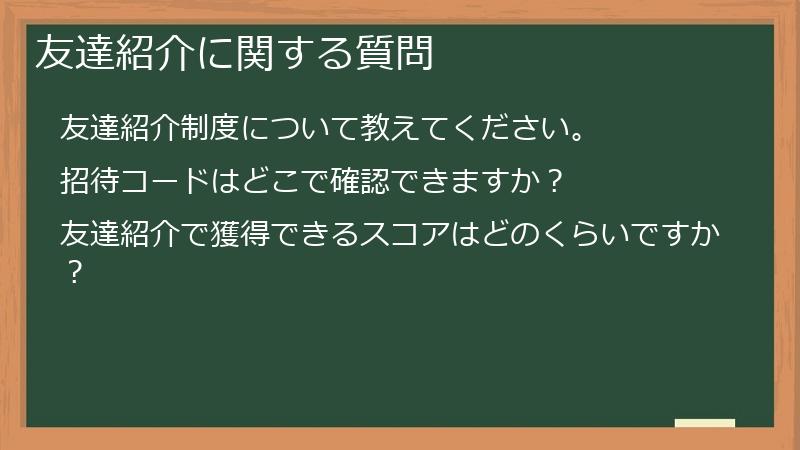 友達紹介に関する質問

友達紹介制度について教えてください。

招待コードはどこで確認できますか？

友達紹介で獲得できるスコアはどのくらいですか？